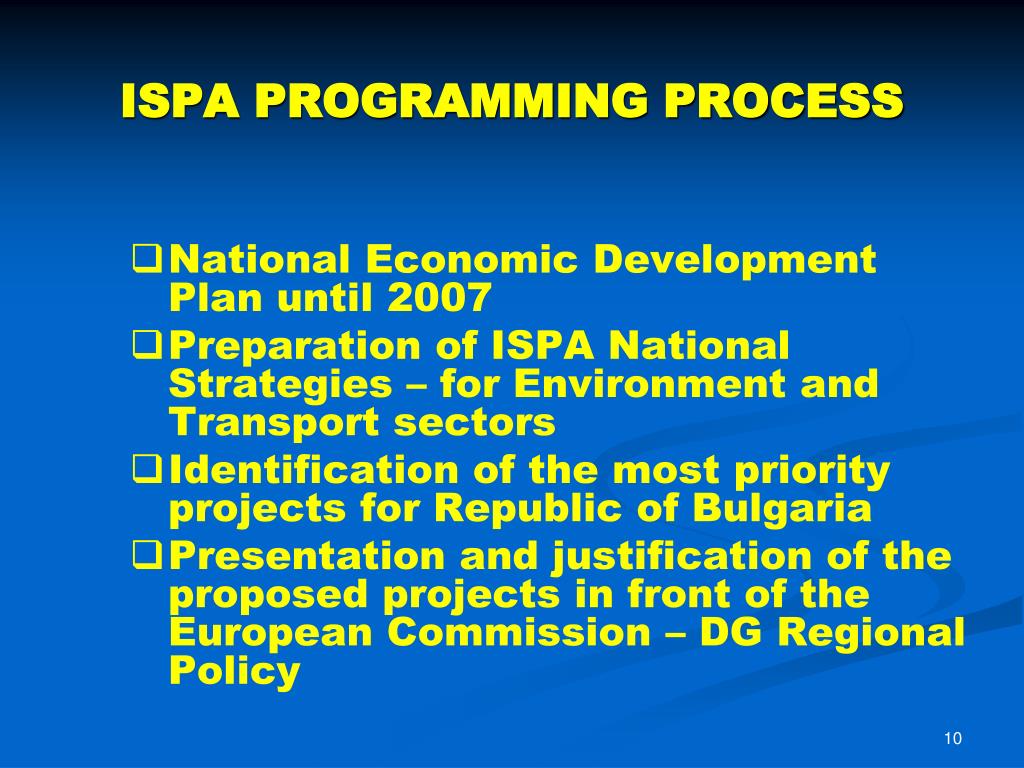 ISPA PROGRAMMING PROCESS

❑ National Economic Development Plan until 2007
❑ Preparation of ISPA National Strategies – for Environment and Transport sectors
❑ Identification of the most priority projects for Republic of Bulgaria
❑ Presentation and justification of the proposed projects in front of the European Commission – DG Regional Policy

10